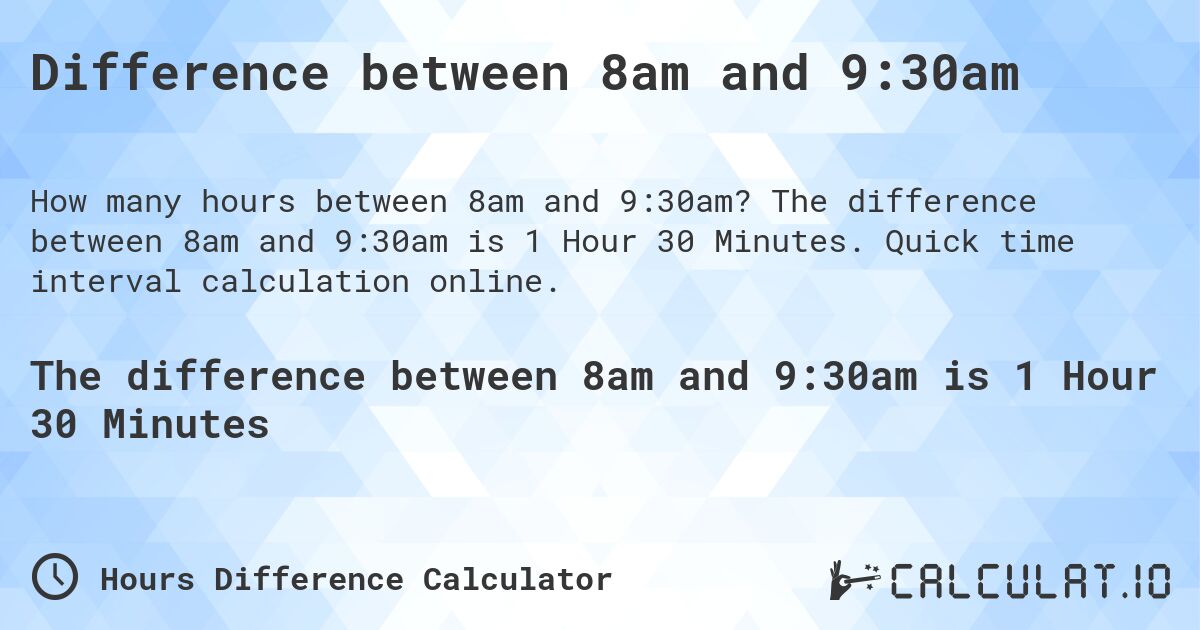 Difference between 8am and 9:30am

How many hours between 8am and 9:30am? The difference between 8am and 9:30am is 1 Hour 30 Minutes. Quick time interval calculation online.

The difference between 8am and 9:30am is 1 Hour 30 Minutes

Hours Difference Calculator

CALCULAT.IO